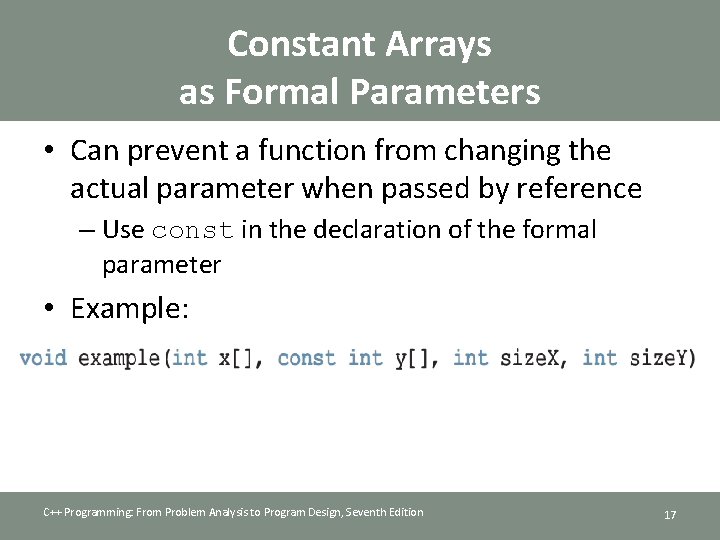 Constant Arrays
as Formal Parameters

• Can prevent a function from changing the actual parameter when passed by reference

– Use const in the declaration of the formal parameter

• Example:

void example(int x[], const int y[], int sizeX, int sizeY)

C++ Programming: From Problem Analysis to Program Design, Seventh Edition

17